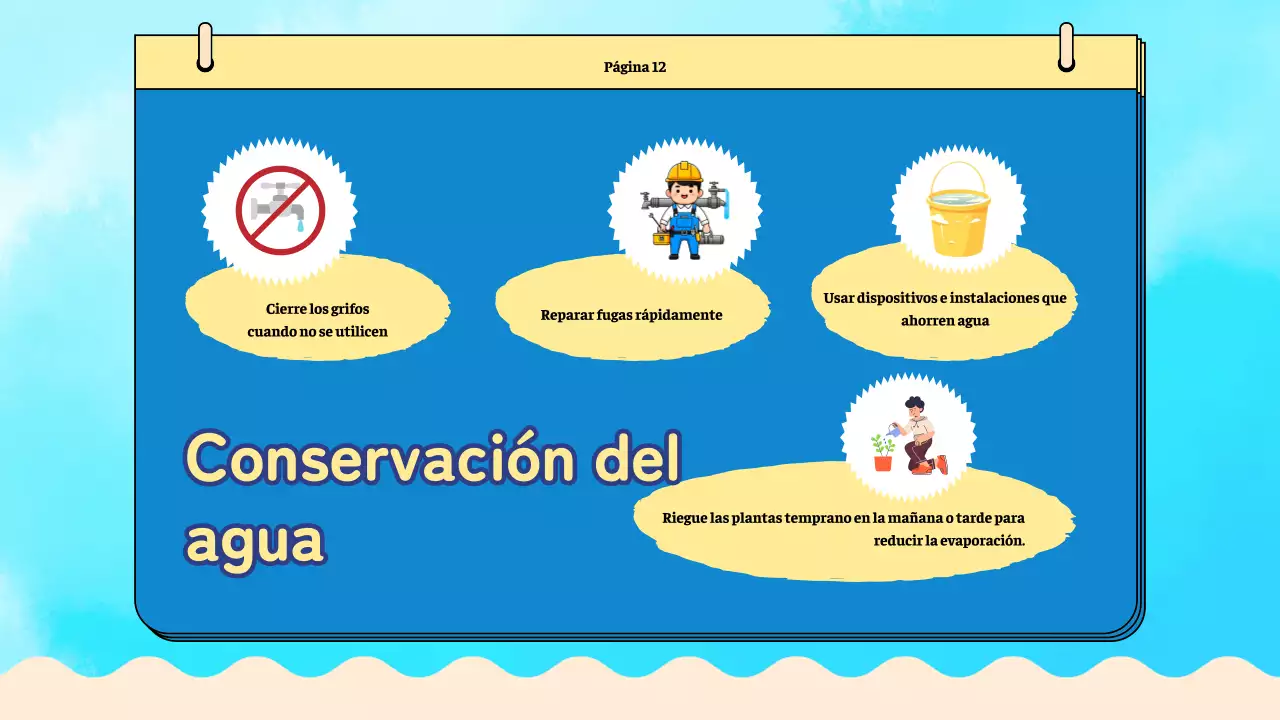 Página 12

Cierre los grifos cuando no se utilicen

Reparar fugas rápidamente

Usar dispositivos e instalaciones que ahorren agua

Conservación del agua

Riegue las plantas temprano en la mañana o tarde para reducir la evaporación.